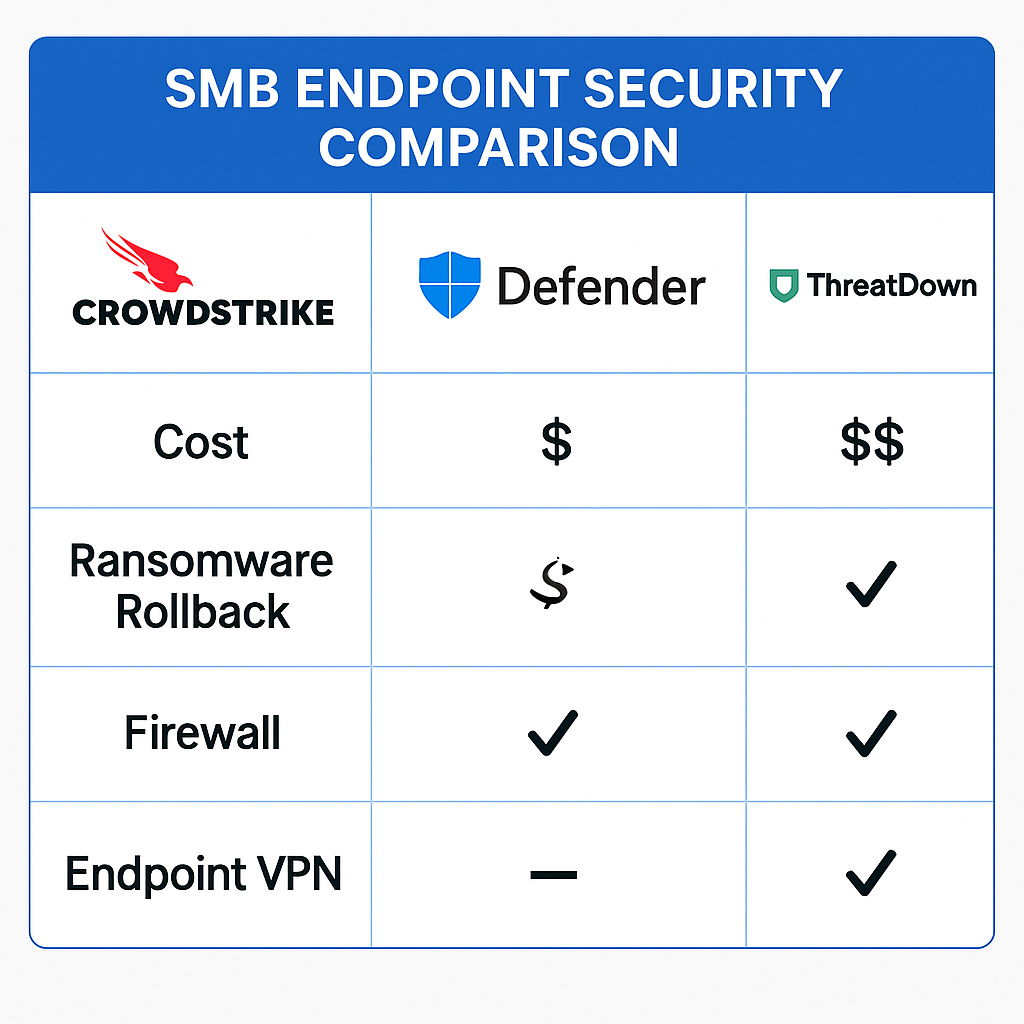 SMB ENDPOINT SECURITY COMPARISON

| CROWDSTRIKE | Defender | ThreatDown |
|---|---|---|
| Cost | \$ | \$\$ |
| Ransomware Rollback | \$ | ✓ |
| Firewall | ✓ | ✓ |
| Endpoint VPN | — | ✓ |